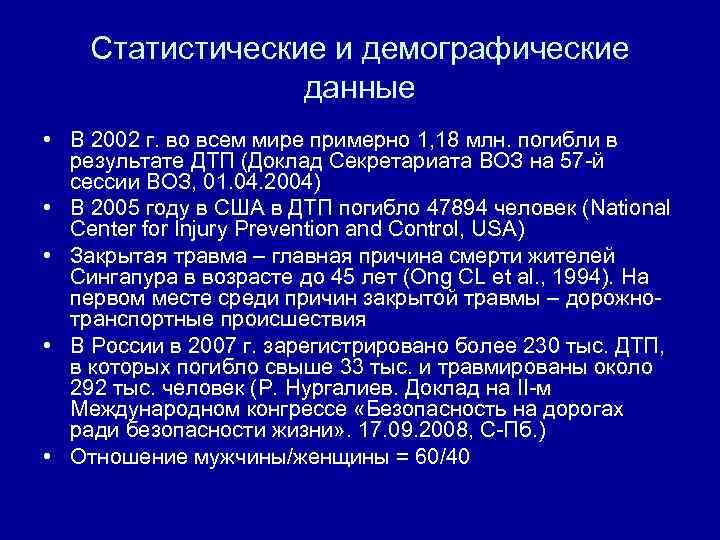 Статистические и демографические данные

• В 2002 г. во всем мире примерно 1,18 млн. погибли в результате ДТП (Доклад Секретариата ВОЗ на 57-й сессии ВОЗ, 01.04.2004)
• В 2005 году в США в ДТП погибло 47894 человек (National Center for Injury Prevention and Control, USA)
• Закрытая травма – главная причина смерти жителей Сингапура в возрасте до 45 лет (Ong CL et al., 1994). На первом месте среди причин закрытой травмы – дорожно-транспортные происшествия
• В России в 2007 г. зарегистрировано более 230 тыс. ДТП, в которых погибло свыше 33 тыс. и травмированы около 292 тыс. человек (Р. Нургалиев. Доклад на II-м Международном конгрессе «Безопасность на дорогах ради безопасности жизни». 17.09.2008, С-Пб.)
• Отношение мужчины/женщины = 60/40